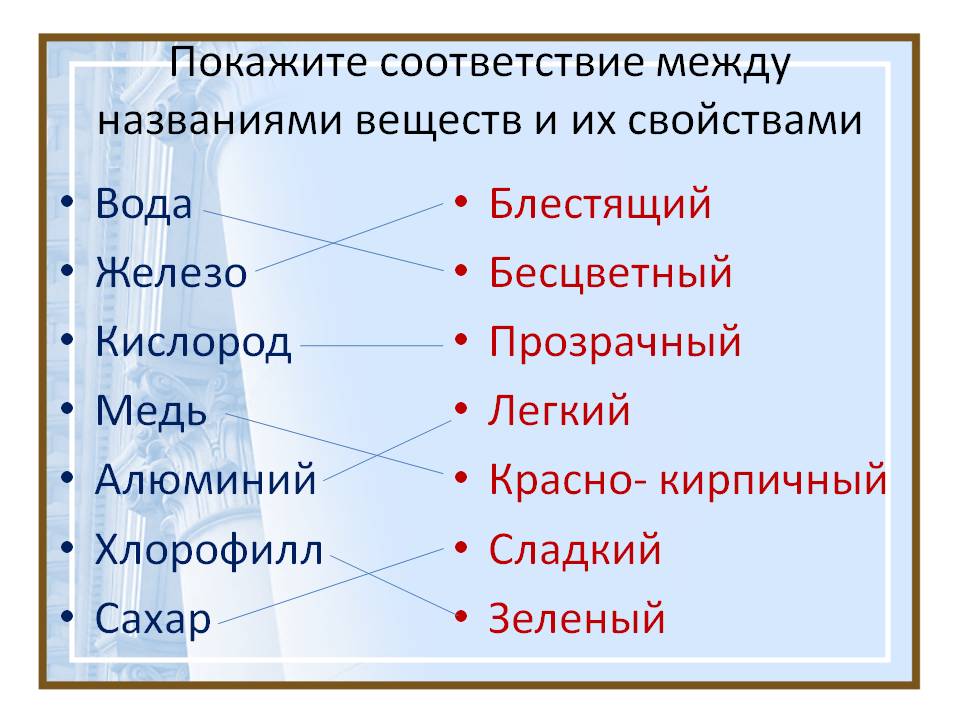 Покажите соответствие между названиями веществ и их свойствами

• Вода
• Железо
• Кислород
• Медь
• Алюминий
• Хлорофилл
• Сахар

• Блестящий
• Бесцветный
• Прозрачный
• Легкий
• Красно- кирпичный
• Сладкий
• Зеленый